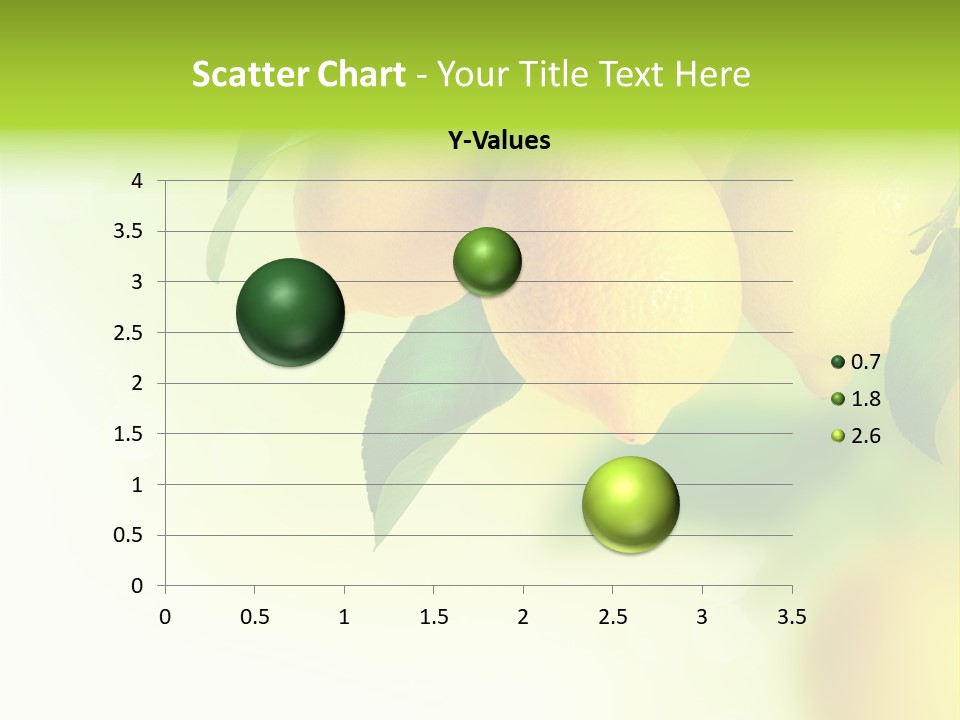 Scatter Chart - Your Title Text Here

Y-Values

4
3.5
3
2.5
2
1.5
1
0.5
0

0 0.5 1 1.5 2 2.5 3 3.5

0.7
1.8
2.6